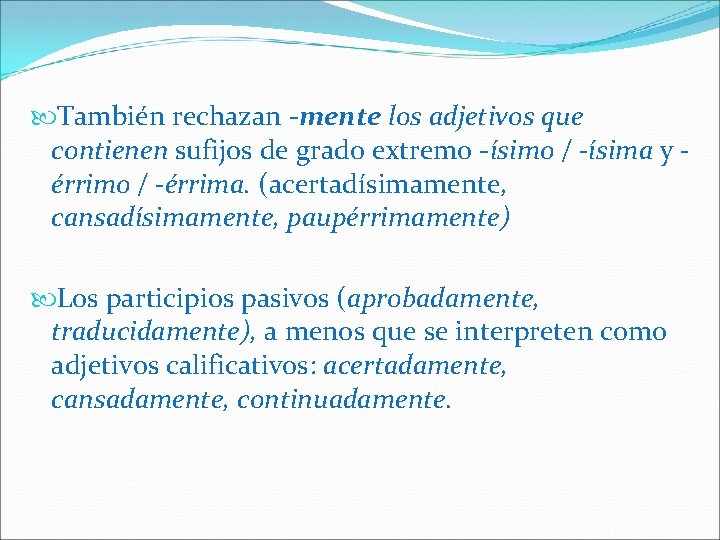 También rechazan -mente los adjetivos que contienen sufijos de grado extremo -ísimo / -ísima y -érrimo / -érrima. (acertadísimamente, cansadísimamente, paupérrimamente)

Los participios pasivos (aprobadamente, traducidamente), a menos que se interpreten como adjetivos calificativos: acertadamente, cansadamente, continuadamente.